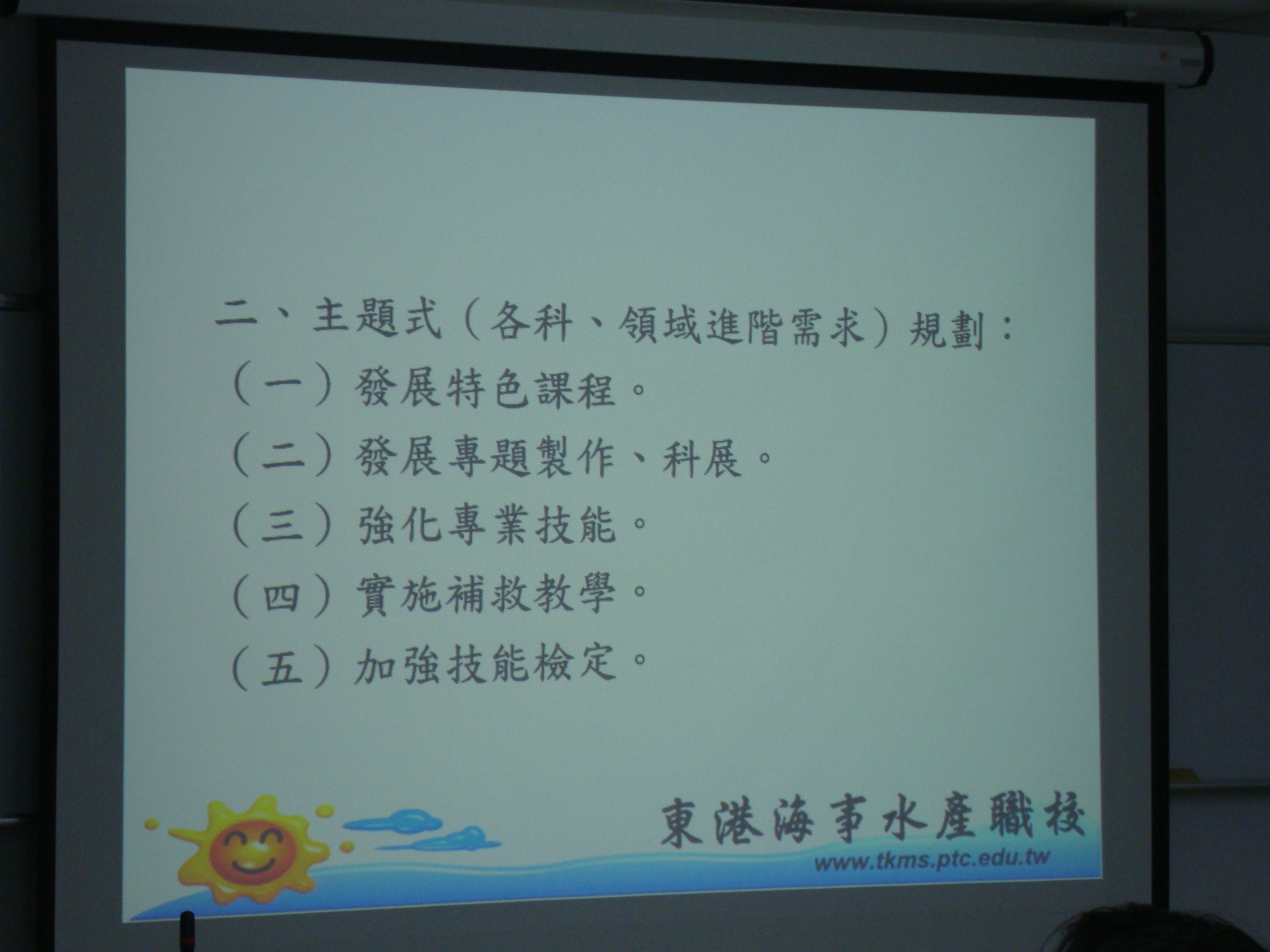 二、主題式（各科、領域進階需求）規劃：

（一）發展特色課程。

（二）發展專題製作、科展。

（三）強化專業技能。

（四）實施補救教學。

（五）加強技能檢定。

東港海事水產職校

www.tkms.ptc.edu.tw